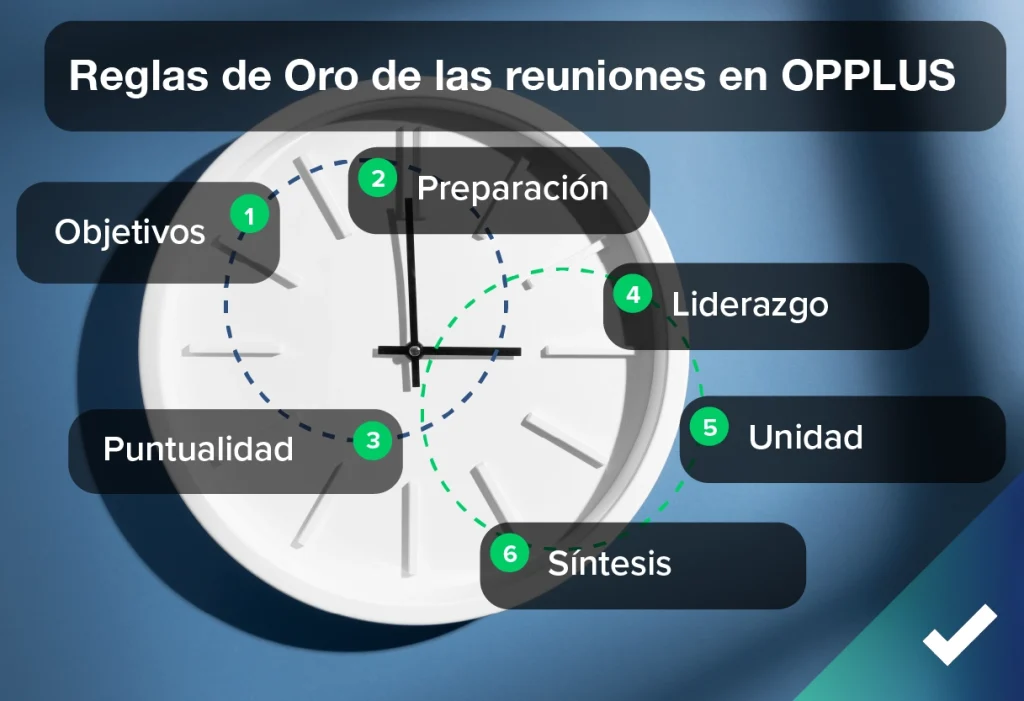 Reglas de Oro de las reuniones en OPPLUS

1 Objetivos

2 Preparación

3 Puntualidad

4 Liderazgo

5 Unidad

6 Síntesis